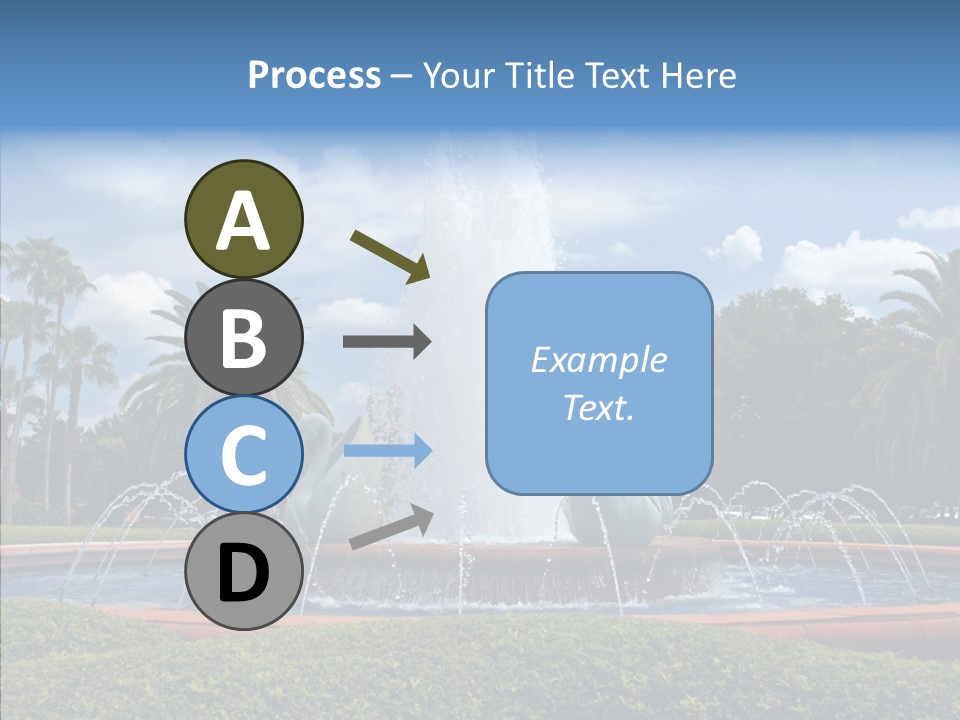 Process – Your Title Text Here

A

B

C

D

Example Text.